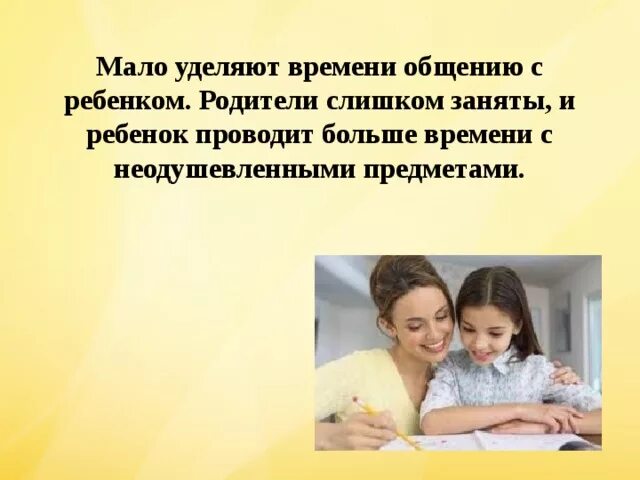 Мало уделяют времени общению с ребенком. Родители слишком заняты, и ребенок проводит больше времени с неодушевленными предметами.